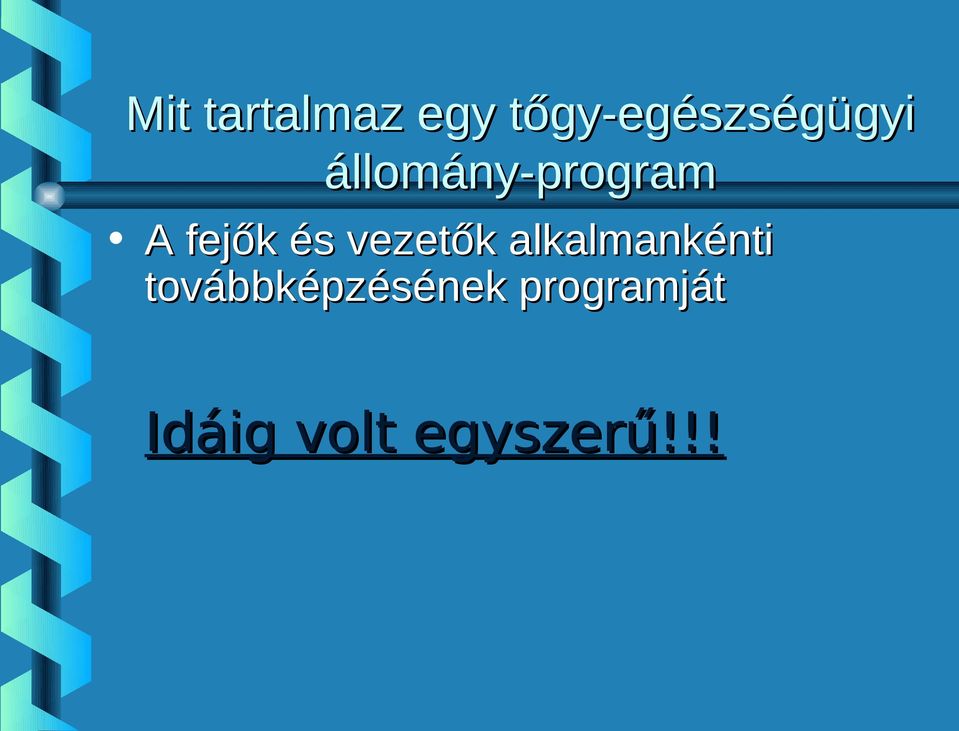 Mit tartalmaz egy tőgy-egészségügyi állomány-program

• A fejők és vezetők alkalmankénti továbbképzésének programját

Idáig volt egyszerű!!!